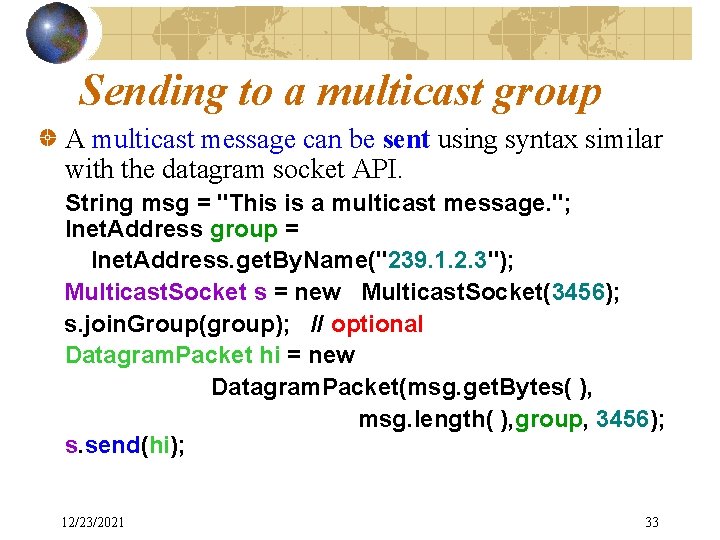 Sending to a multicast group

A multicast message can be sent using syntax similar with the datagram socket API.

String msg = "This is a multicast message.";
InetAddress group =
InetAddress.getByName("239.1.2.3");
MulticastSocket s = new MulticastSocket(3456);
s.joinGroup(group); // optional
DatagramPacket hi = new
DatagramPacket(msg.getBytes( ),
msg.length( ),group, 3456);
s.send(hi);

12/23/2021

33